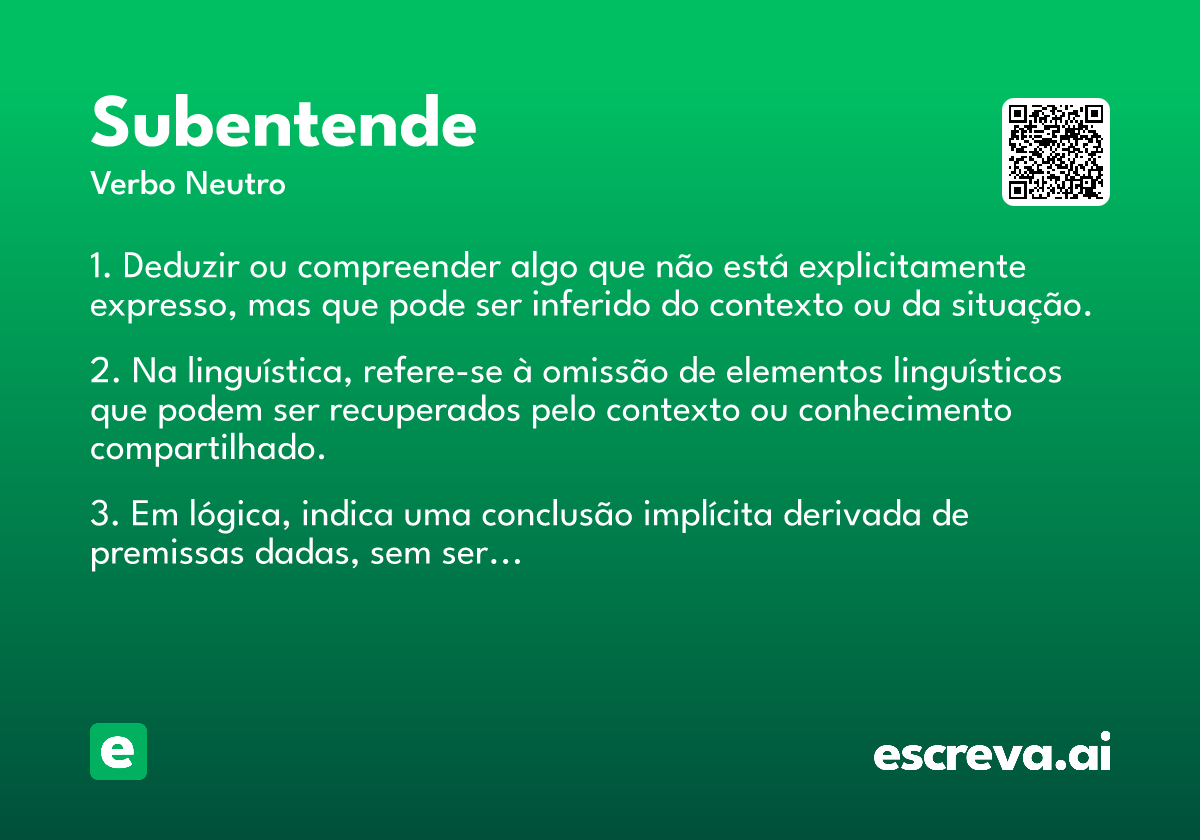 Subentende
Verbo Neutro

1. Deduzir ou compreender algo que não está explicitamente expresso, mas que pode ser inferido do contexto ou da situação.

2. Na linguística, refere-se à omissão de elementos linguísticos que podem ser recuperados pelo contexto ou conhecimento compartilhado.

3. Em lógica, indica uma conclusão implícita derivada de premissas dadas, sem ser…

e

escreva.ai